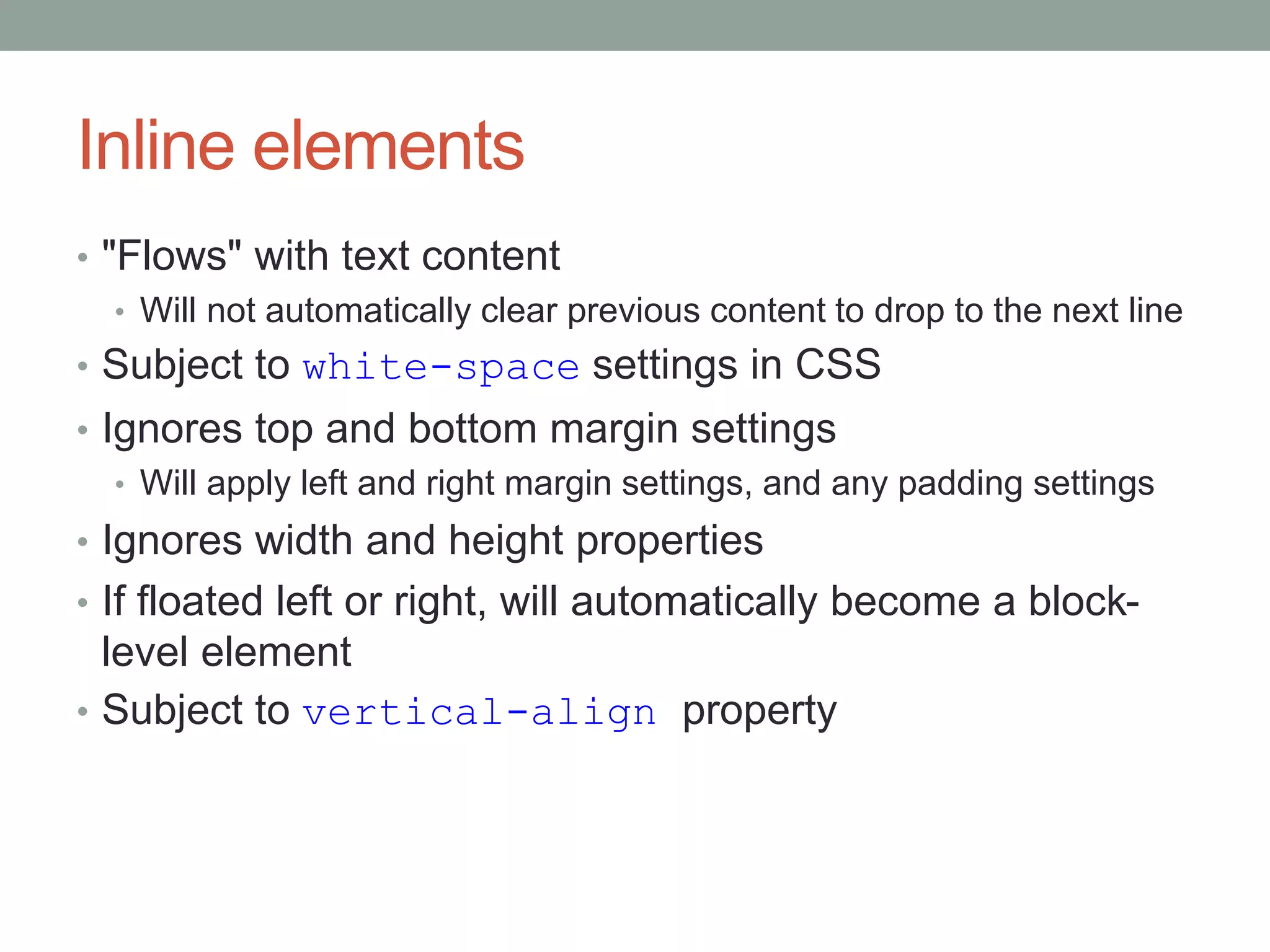 Inline elements

• "Flows" with text content
  • Will not automatically clear previous content to drop to the next line
• Subject to white-space settings in CSS
• Ignores top and bottom margin settings
  • Will apply left and right margin settings, and any padding settings
• Ignores width and height properties
• If floated left or right, will automatically become a block-level element
• Subject to vertical-align property